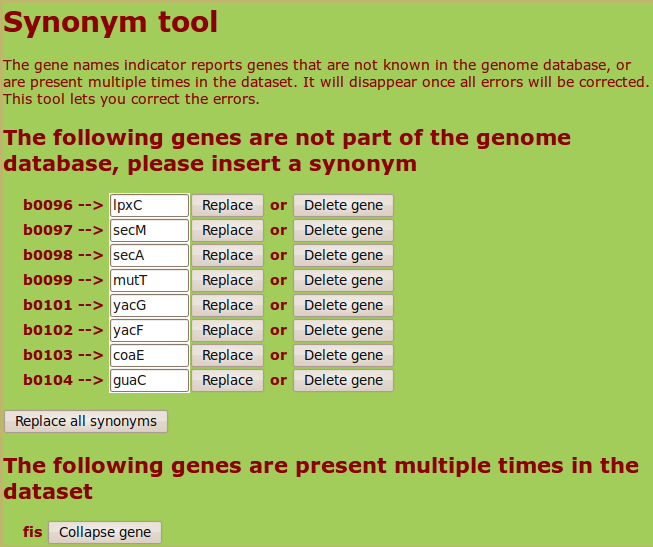 Synonym tool

The gene names indicator reports genes that are not known in the genome database, or are present multiple times in the dataset. It will disappear once all errors will be corrected. This tool lets you correct the errors.

The following genes are not part of the genome database, please insert a synonym

b0096 --> lpxC Replace or Delete gene
b0097 --> secM Replace or Delete gene
b0098 --> secA Replace or Delete gene
b0099 --> mutT Replace or Delete gene
b0101 --> yacG Replace or Delete gene
b0102 --> yacF Replace or Delete gene
b0103 --> coaE Replace or Delete gene
b0104 --> guaC Replace or Delete gene

Replace all synonyms

The following genes are present multiple times in the dataset

fis Collapse gene